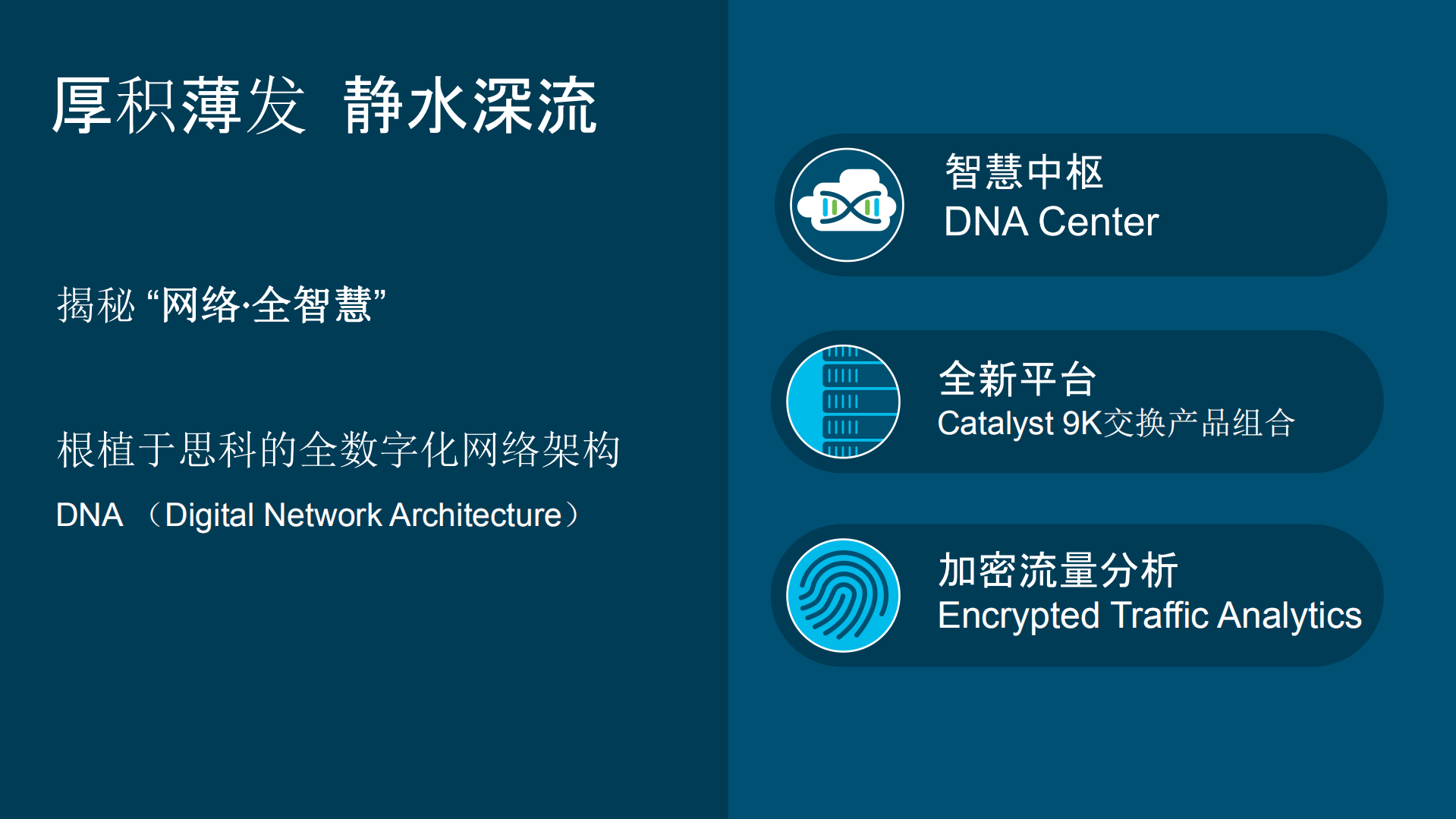 厚积薄发 静水深流

揭秘 “网络·全智慧”

根植于思科的全数字化网络架构

DNA （Digital Network Architecture）

智慧中枢
DNA Center

全新平台
Catalyst 9K交换产品组合

加密流量分析
Encrypted Traffic Analytics